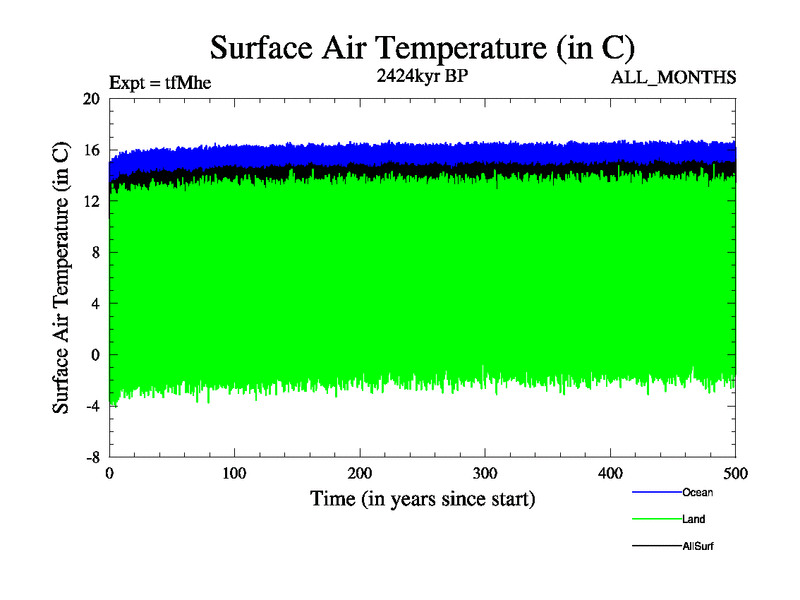 Surface Air Temperature (in C)

Expt = tfMhe

2424kyr BP

ALL_MONTHS

Surface Air Temperature (in C)

20
16
12
8
4
0
-4
-8

0
100
200
300
400
500

Time (in years since start)

Ocean

Land

AllSurf